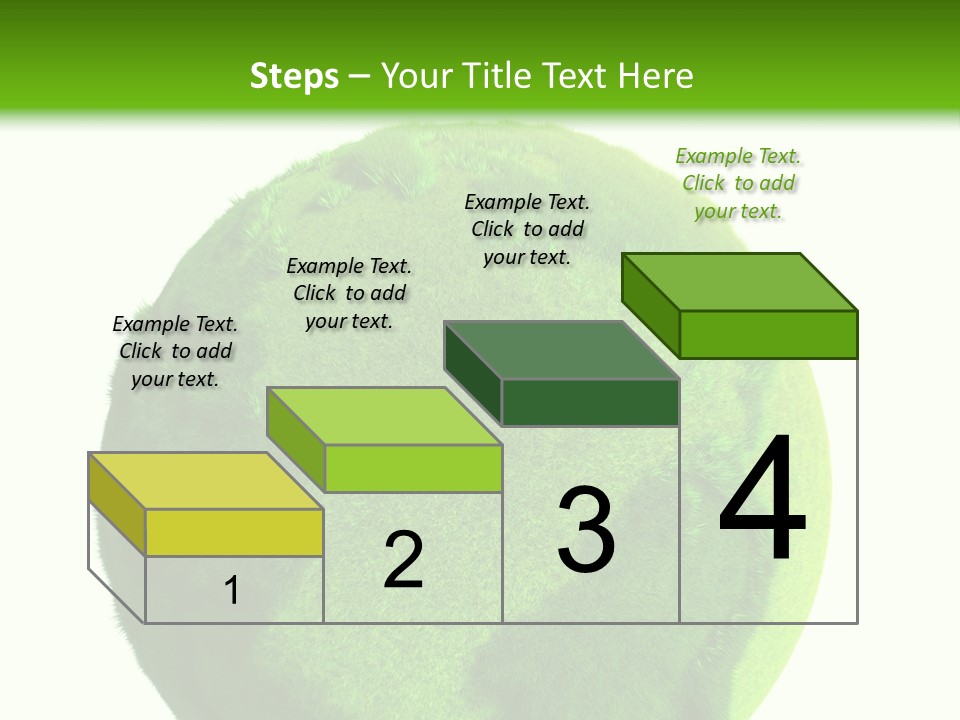 Steps – Your Title Text Here

Example Text. Click to add your text.

Example Text. Click to add your text.

Example Text. Click to add your text.

Example Text. Click to add your text.

1

2

3

4